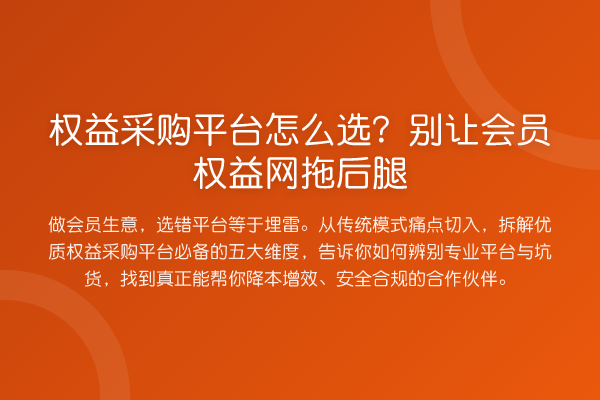 权益采购平台怎么选？别让会员权益网拖后腿

做会员生意，选错平台等于埋雷。从传统模式痛点切入，拆解优质权益采购平台必备的五大维度，告诉你如何辨别专业平台与坑货，找到真正能帮你降本增效、安全合规的合作伙伴。